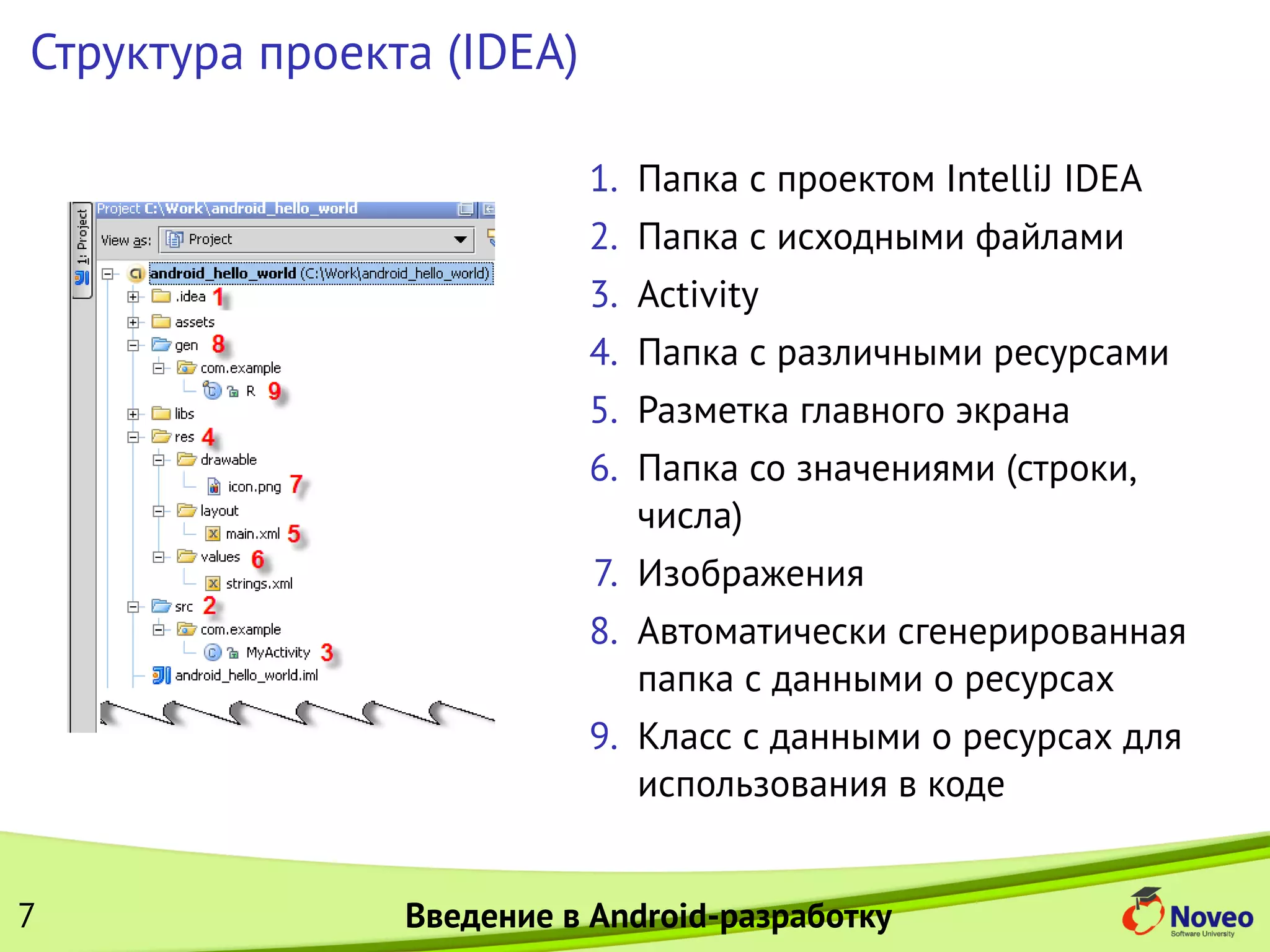 Структура проекта (IDEA)

1: Project

Project C:\Work\android_hello_world

View as: Project

android_hello_world (C:\Work\android_hello_world)
.idea 1
assets
gen 8
com.example
R 9
libs
res 4
drawable
icon.png 7
layout
main.xml 5
values 6
strings.xml
src 2
com.example
MyActivity 3
android_hello_world.iml

1. Папка с проектом IntelliJ IDEA
2. Папка с исходными файлами
3. Activity
4. Папка с различными ресурсами
5. Разметка главного экрана
6. Папка со значениями (строки, числа)
7. Изображения
8. Автоматически сгенерированная папка с данными о ресурсах
9. Класс с данными о ресурсах для использования в коде

7

Введение в Android-разработку

Noveo
Software University